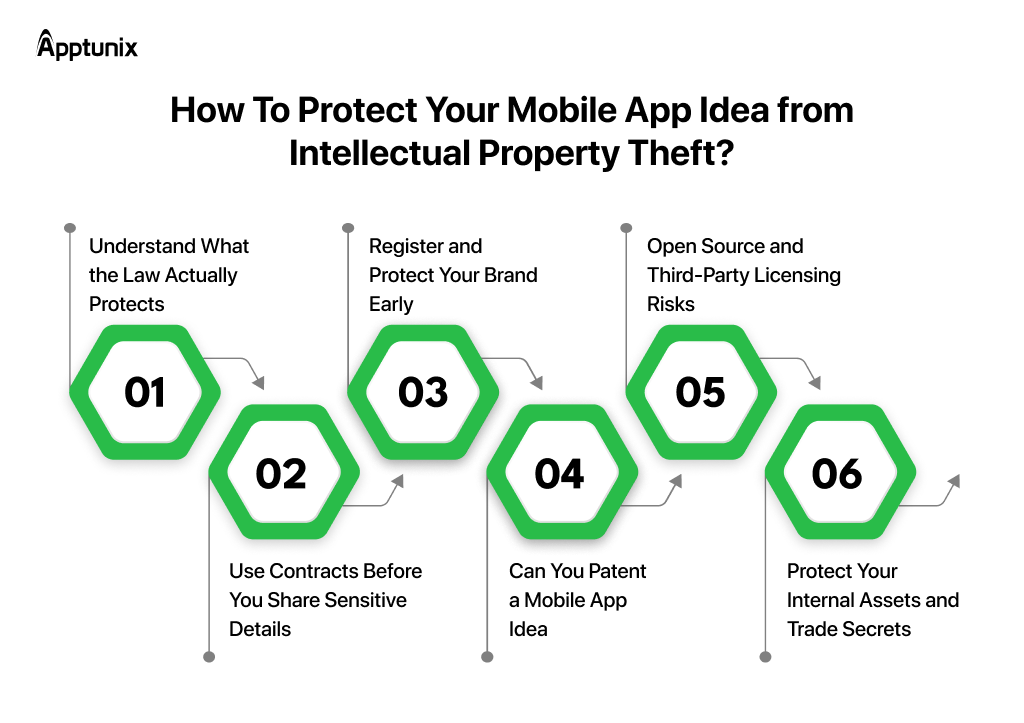 Apptunix

How To Protect Your Mobile App Idea from Intellectual Property Theft?

Understand What the Law Actually Protects

01

02

Use Contracts Before You Share Sensitive Details

Register and Protect Your Brand Early

03

04

Can You Patent a Mobile App Idea

Open Source and Third-Party Licensing Risks

05

06

Protect Your Internal Assets and Trade Secrets